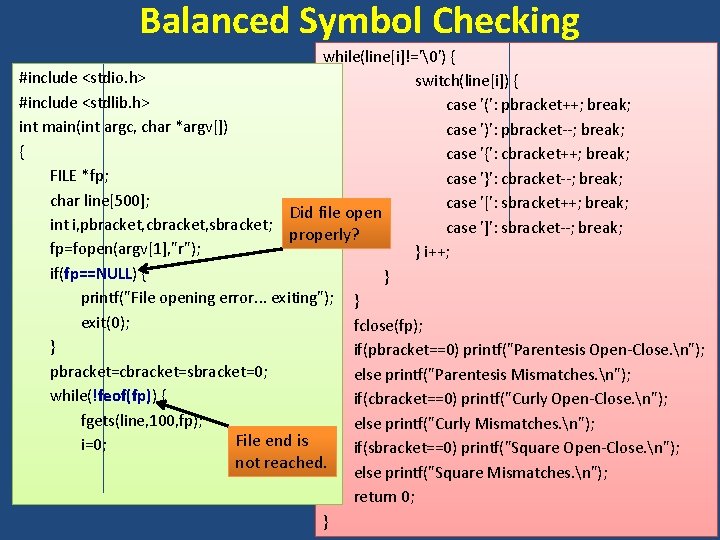 Balanced Symbol Checking

#include <stdio.h>
#include <stdlib.h>
int main(int argc, char *argv[])
{
FILE *fp;
char line[500];
int i,pbracket,cbracket,sbracket;
fp=fopen(argv[1],"r");
if(fp==NULL) {
printf("File opening error... exiting");
exit(0);
}
pbracket=cbracket=sbracket=0;
while(!feof(fp)) {
fgets(line,100,fp);
i=0;

Did file open properly?

File end is not reached.

while(line[i]!='\0') {
switch(line[i]) {
case '(': pbracket++; break;
case ')': pbracket--; break;
case '{': cbracket++; break;
case '}': cbracket--; break;
case '[': sbracket++; break;
case ']': sbracket--; break;
} i++;
}
}
fclose(fp);
if(pbracket==0) printf("Parentesis Open-Close.\n");
else printf("Parentesis Mismatches.\n");
if(cbracket==0) printf("Curly Open-Close.\n");
else printf("Curly Mismatches.\n");
if(sbracket==0) printf("Square Open-Close.\n");
else printf("Square Mismatches.\n");
return 0;
}